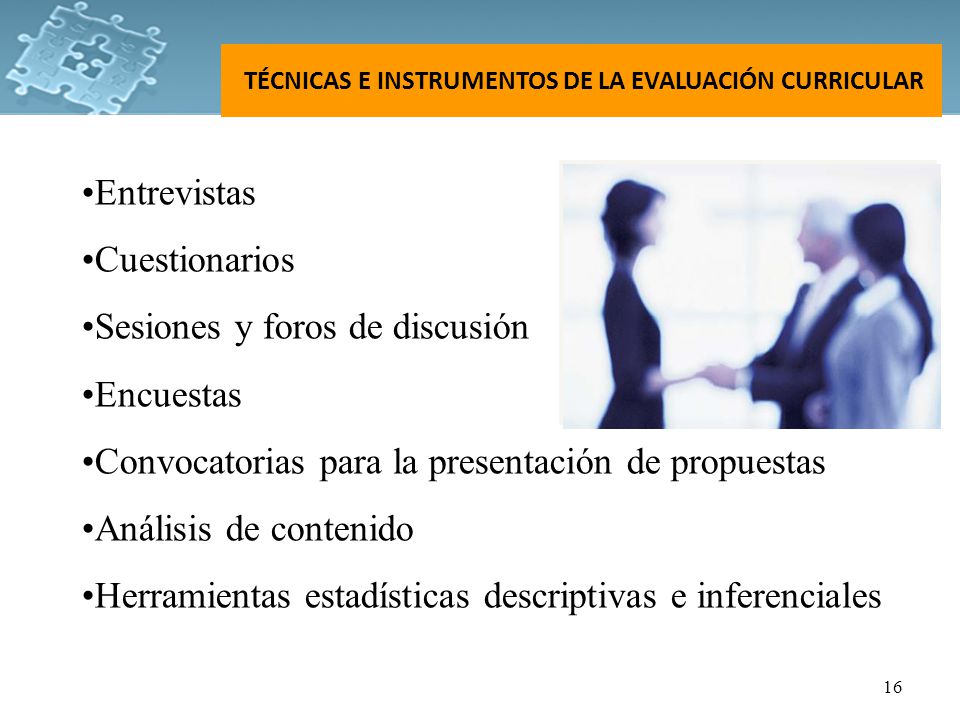 TÉCNICAS E INSTRUMENTOS DE LA EVALUACIÓN CURRICULAR

•Entrevistas

•Cuestionarios

•Sesiones y foros de discusión

•Encuestas

•Convocatorias para la presentación de propuestas

•Análisis de contenido

•Herramientas estadísticas descriptivas e inferenciales

16